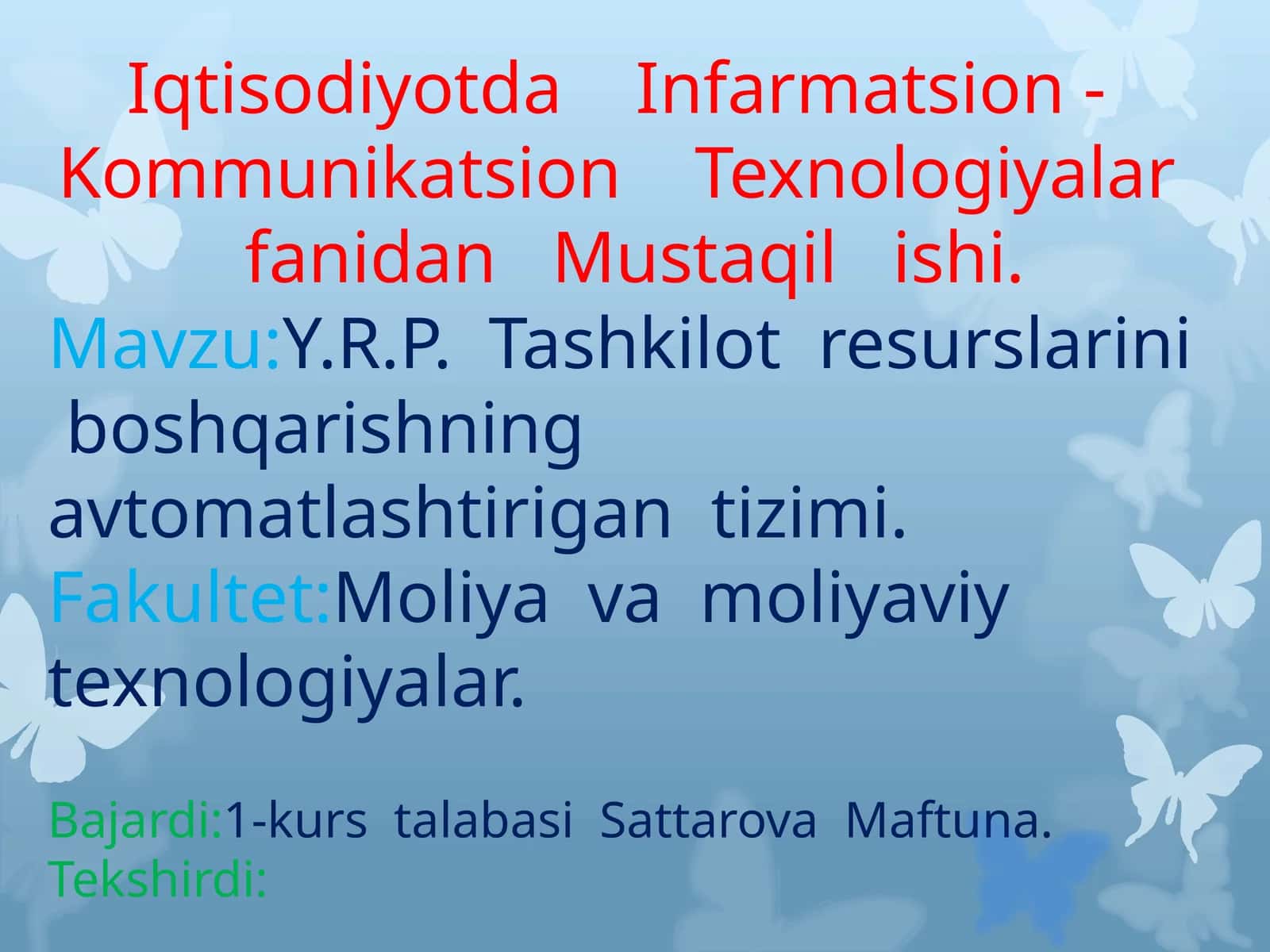 Iqtisodiyotda Infarmatsion - Kommunikatsion Texnologiyalar fanidan Mustaqil ishi.

Mavzu:Y.R.P. Tashkilot resurslarini boshqarishning avtomatlashtirigan tizimi.

Fakultet:Moliya va moliyaviy texnologiyalar.

Bajardi:1-kurs talabasi Sattarova Maftuna.
Tekshirdi: